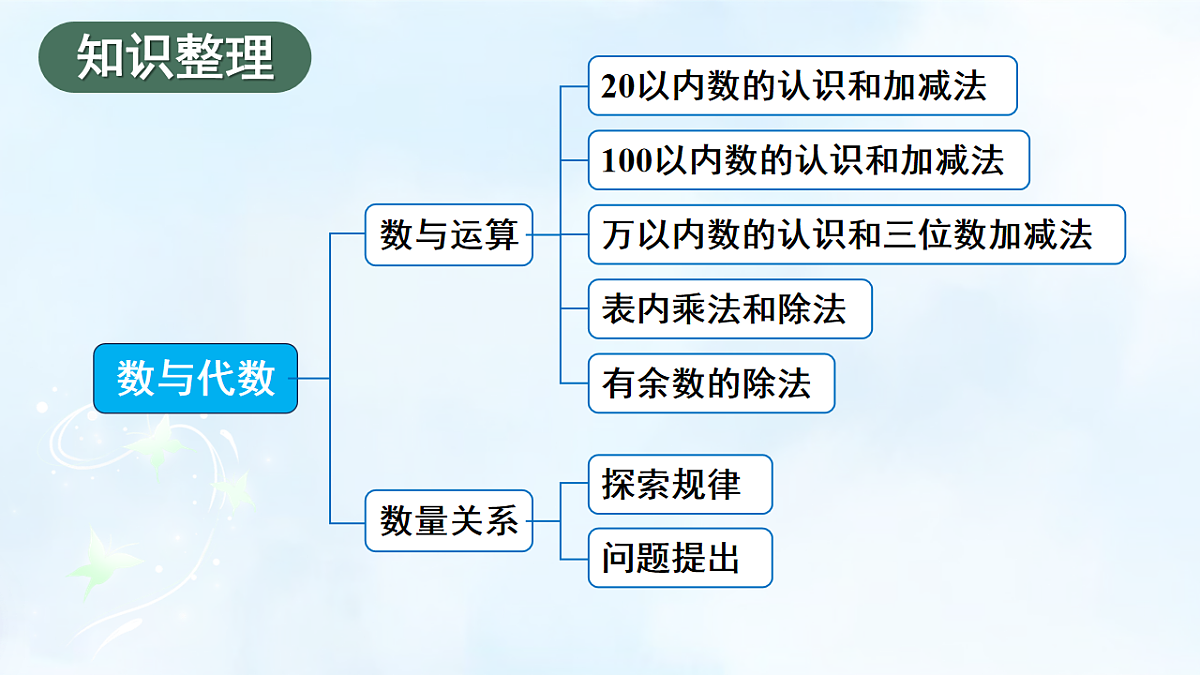 知识整理

数与代数

数与运算

20以内数的认识和加减法

100以内数的认识和加减法

万以内数的认识和三位数加减法

表内乘法和除法

有余数的除法

数量关系

探索规律

问题提出